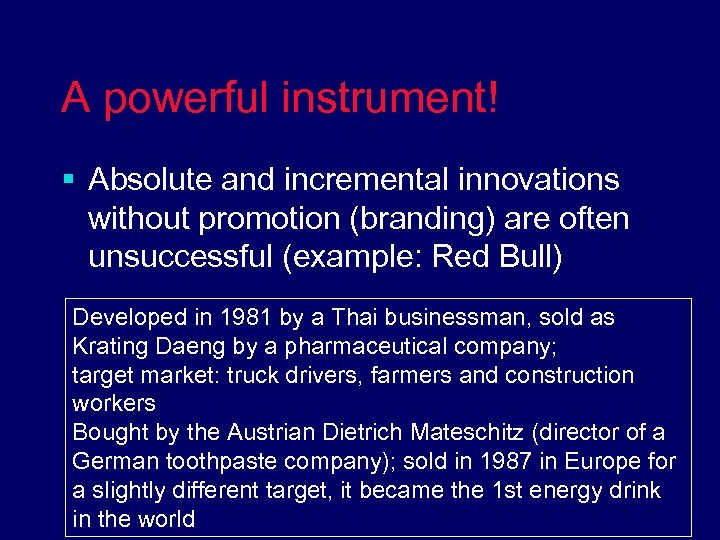 A powerful instrument!

▪ Absolute and incremental innovations without promotion (branding) are often unsuccessful (example: Red Bull)

Developed in 1981 by a Thai businessman, sold as Krating Daeng by a pharmaceutical company;
target market: truck drivers, farmers and construction workers
Bought by the Austrian Dietrich Mateschitz (director of a German toothpaste company); sold in 1987 in Europe for a slightly different target, it became the 1st energy drink in the world